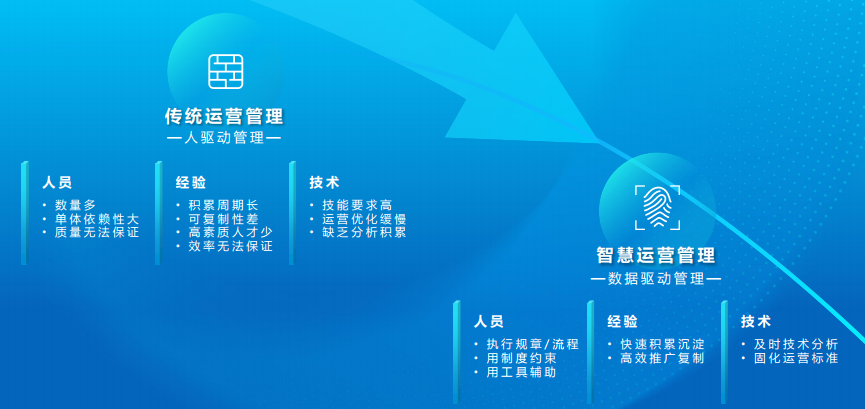 传统运营管理
—人驱动管理—

人员
· 数量多
· 单体依赖性大
· 质量无法保证

经验
· 积累周期长
· 可复制性差
· 高素质人才少
· 效率无法保证

技术
· 技能要求高
· 运营优化缓慢
· 缺乏分析积累

智慧运营管理
—数据驱动管理—

人员
· 执行规章/流程
· 用制度约束
· 用工具辅助

经验
· 快速积累沉淀
· 高效推广复制

技术
· 及时技术分析
· 固化运营标准